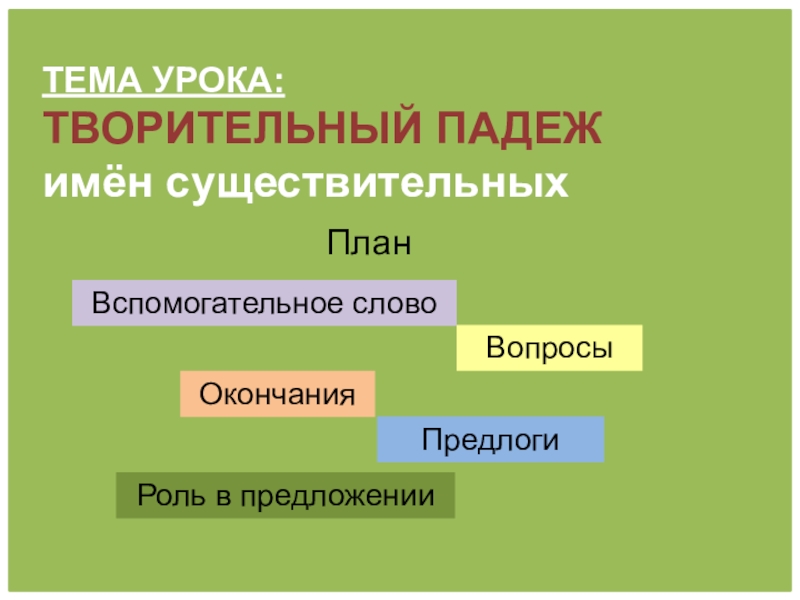 ТЕМА УРОКА:
ТВОРИТЕЛЬНЫЙ ПАДЕЖ
имён существительных

План

Вспомогательное слово

Вопросы

Окончания

Предлоги

Роль в предложении